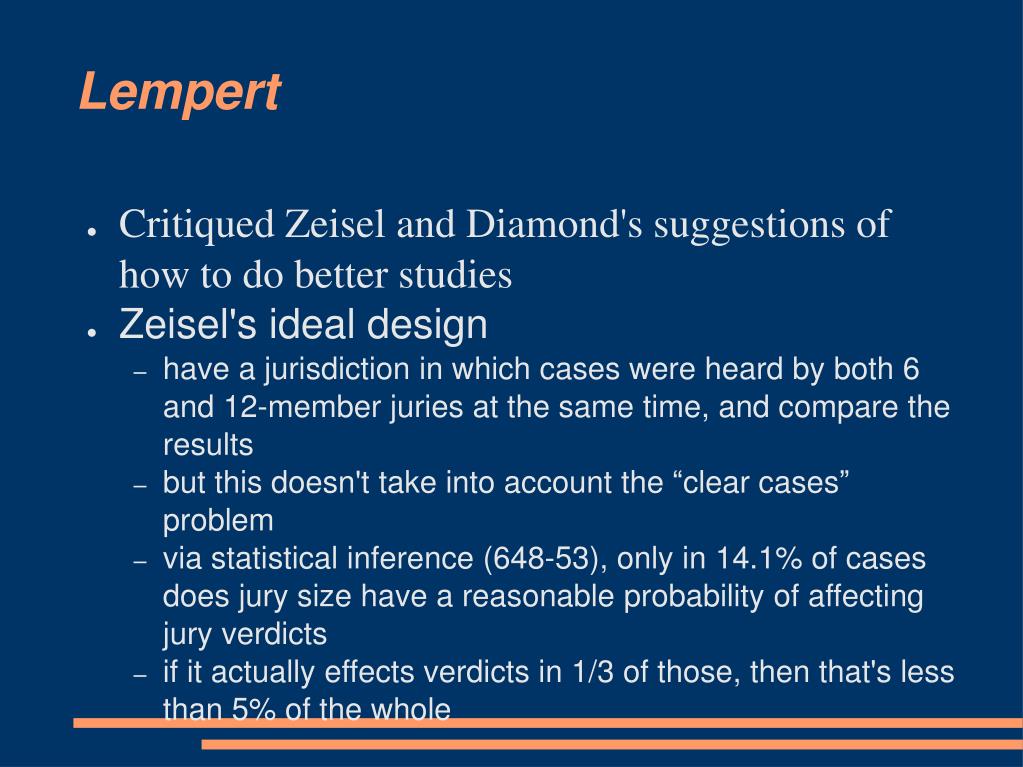 Lempert

● Critiqued Zeisel and Diamond's suggestions of how to do better studies
● Zeisel's ideal design
– have a jurisdiction in which cases were heard by both 6 and 12-member juries at the same time, and compare the results
– but this doesn't take into account the “clear cases” problem
– via statistical inference (648-53), only in 14.1% of cases does jury size have a reasonable probability of affecting jury verdicts
– if it actually effects verdicts in 1/3 of those, then that's less than 5% of the whole